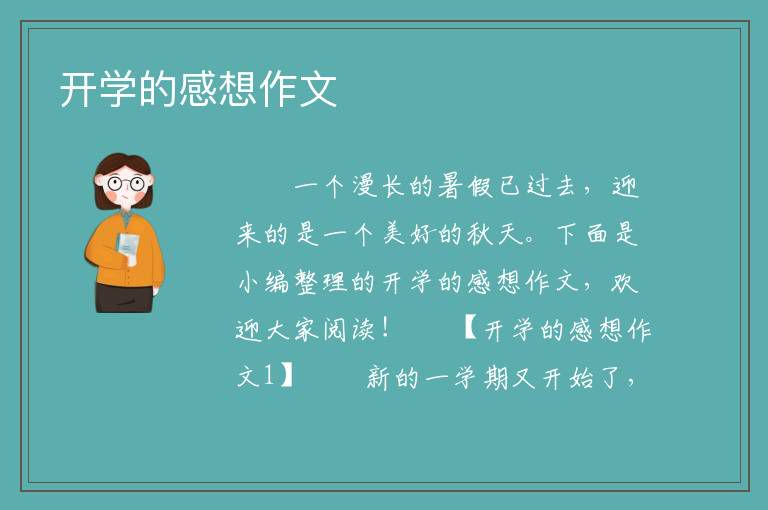 开学的感想作文

一个漫长的暑假已过去，迎来的是一个美好的秋天。下面是小编整理的开学的感想作文，欢迎大家阅读！ 【开学的感想作文1】 新的一学期又开始了，